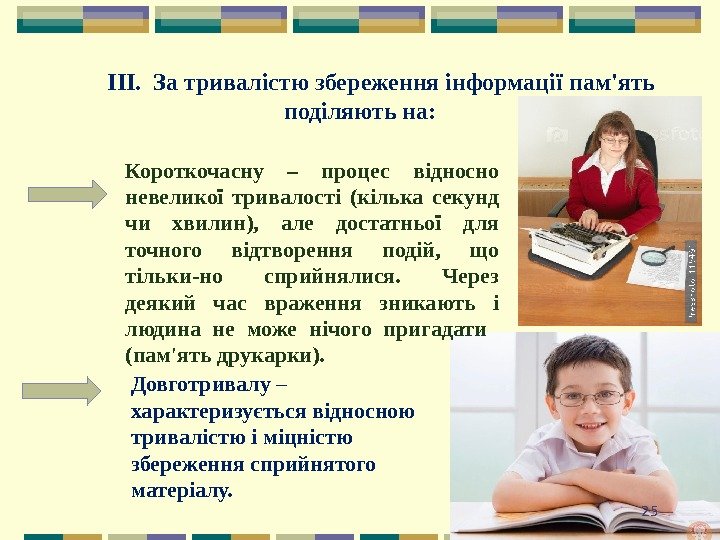 ІІІ. За тривалістю збереження інформації пам'ять поділяють на:

Короткочасну – процес відносно невеликої тривалості (кілька секунд чи хвилин), але достатньої для точного відтворення подій, що тільки-но сприйнялися. Через деякий час враження зникають і людина не може нічого пригадати (пам'ять друкарки).

Довготривалу – характеризується відносною тривалістю і міцністю збереження сприйнятого матеріалу.

25